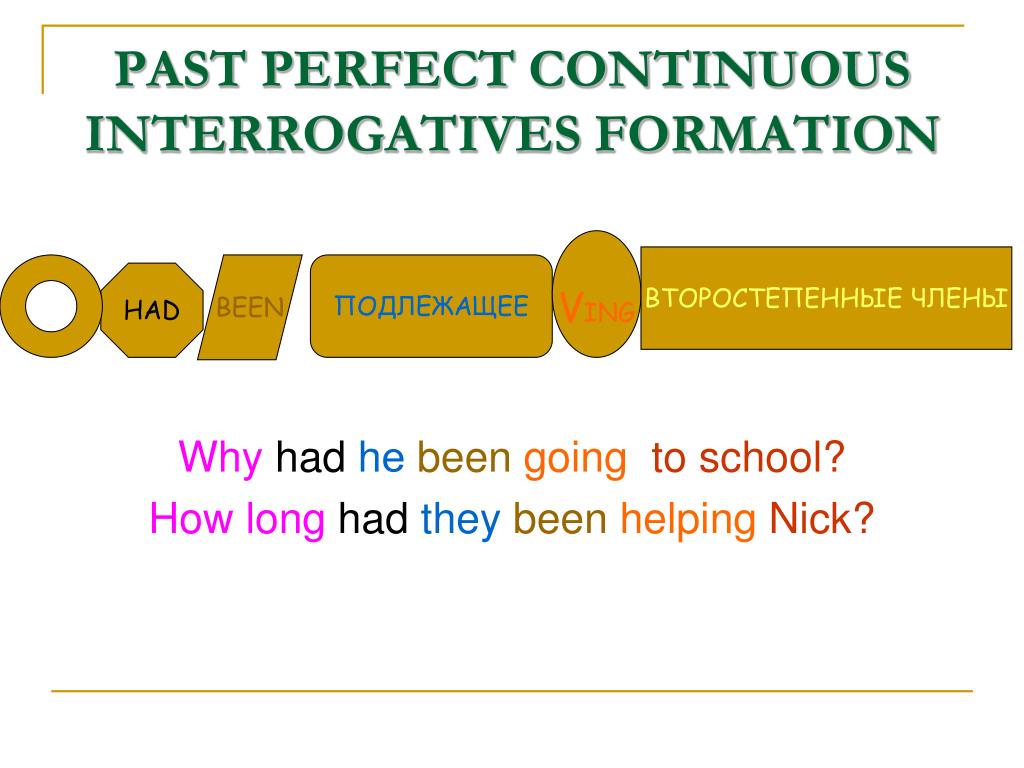 PAST PERFECT CONTINUOUS INTERROGATIVES FORMATION

HAD

BEEN

ПОДЛЕЖАЩЕЕ

VING

ВТОРОСТЕПЕННЫЕ ЧЛЕНЫ

Why had he been going to school?
How long had they been helping Nick?